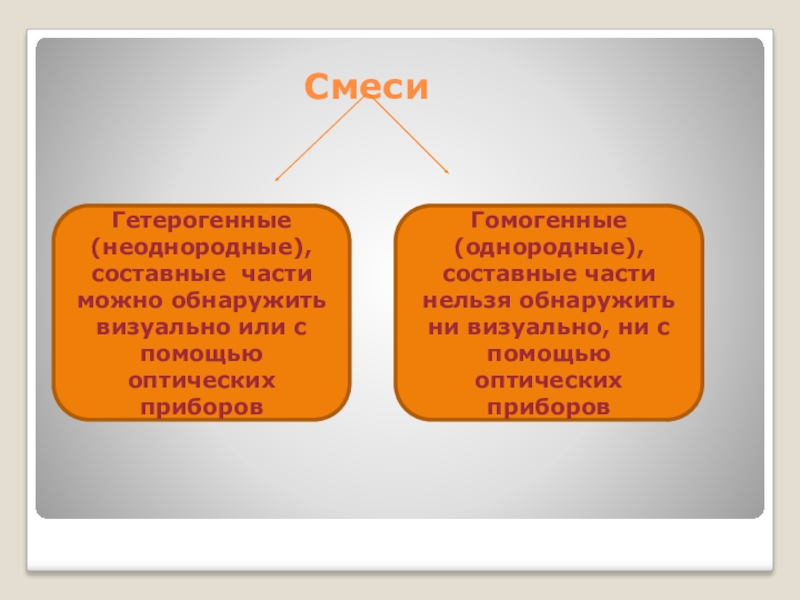 Смеси

Гетерогенные (неоднородные), составные части можно обнаружить визуально или с помощью оптических приборов

Гомогенные (однородные), составные части нельзя обнаружить ни визуально, ни с помощью оптических приборов